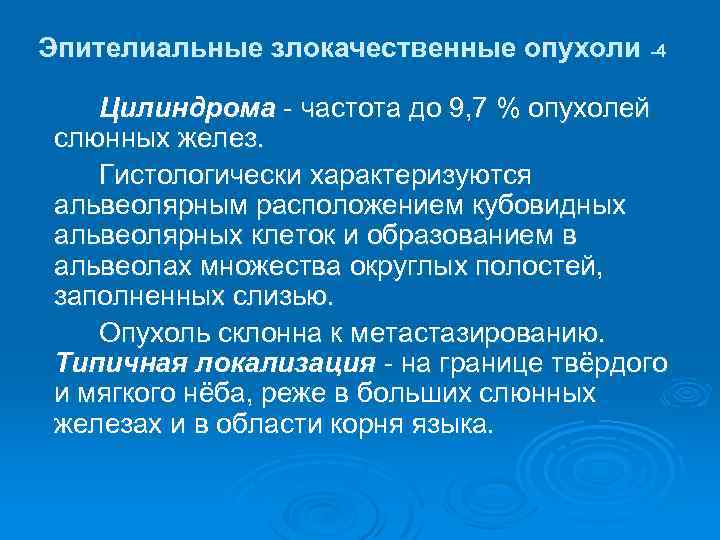 Эпителиальные злокачественные опухоли -4

Цилиндрома - частота до 9,7 % опухолей слюнных желез.

Гистологически характеризуются альвеолярным расположением кубовидных альвеолярных клеток и образованием в альвеолах множества округлых полостей, заполненных слизью.

Опухоль склонна к метастазированию. Типичная локализация - на границе твёрдого и мягкого нёба, реже в больших слюнных железах и в области корня языка.